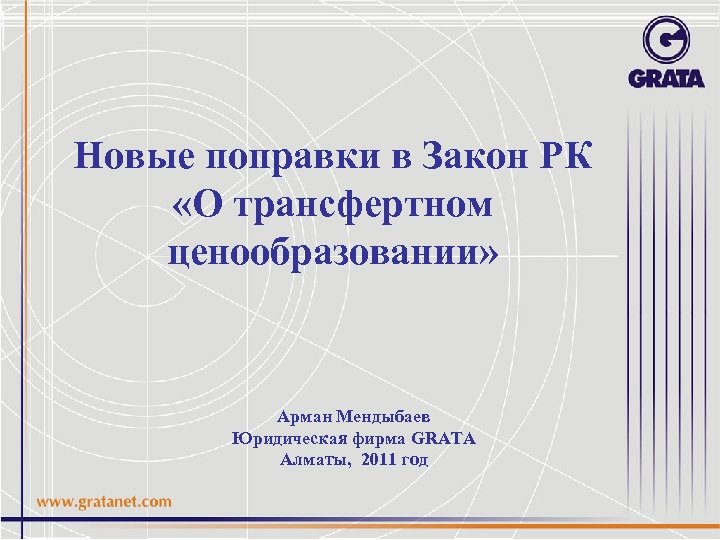 GRATA

Новые поправки в Закон РК «О трансфертном ценообразовании»

Арман Мендыбаев
Юридическая фирма GRATA
Алматы, 2011 год

www.gratanet.com